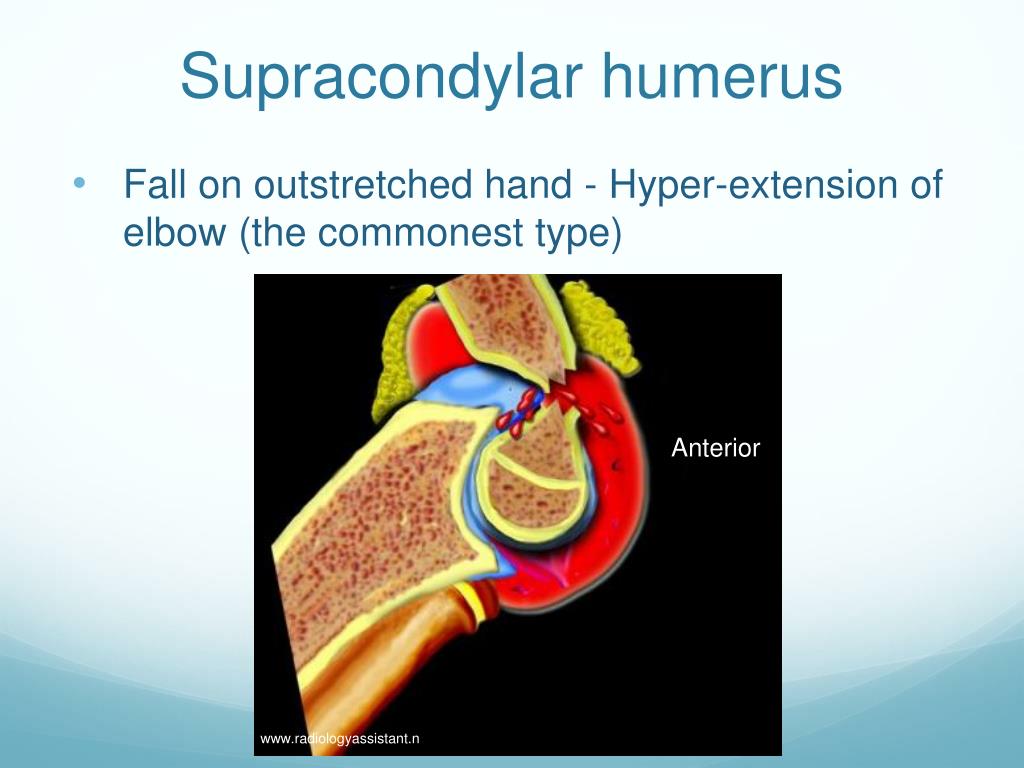 Supracondylar humerus

• Fall on outstretched hand - Hyper-extension of elbow (the commonest type)

Anterior

www.radiologyassistant.n